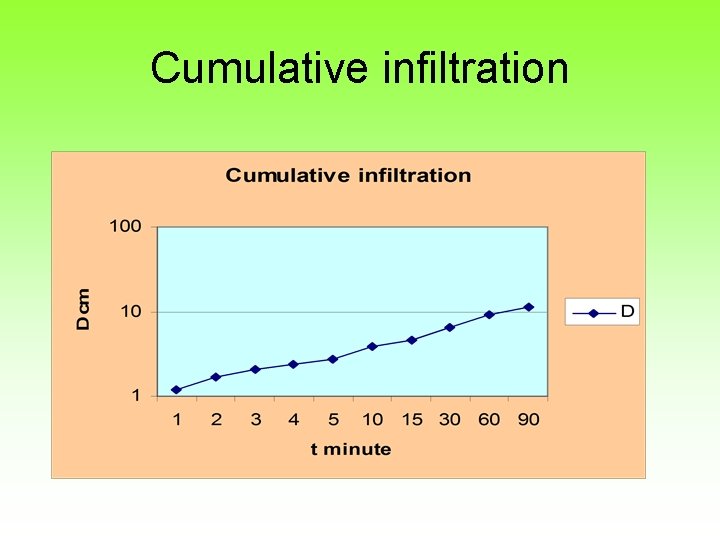 Cumulative infiltration

Cumulative infiltration

100
10
1

D cm

1 2 3 4 5 10 15 30 60 90

t minute

D